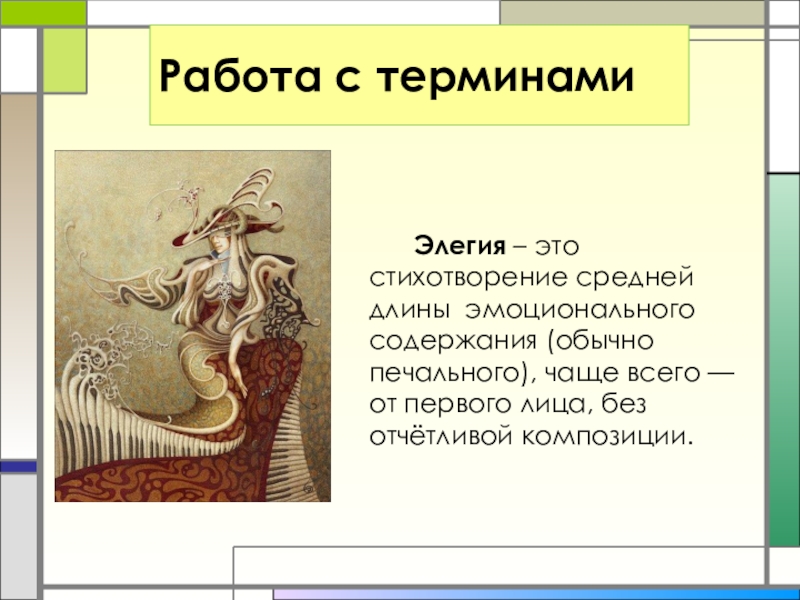 Работа с терминами

Элегия – это стихотворение средней длины эмоционального содержания (обычно печального), чаще всего — от первого лица, без отчётливой композиции.